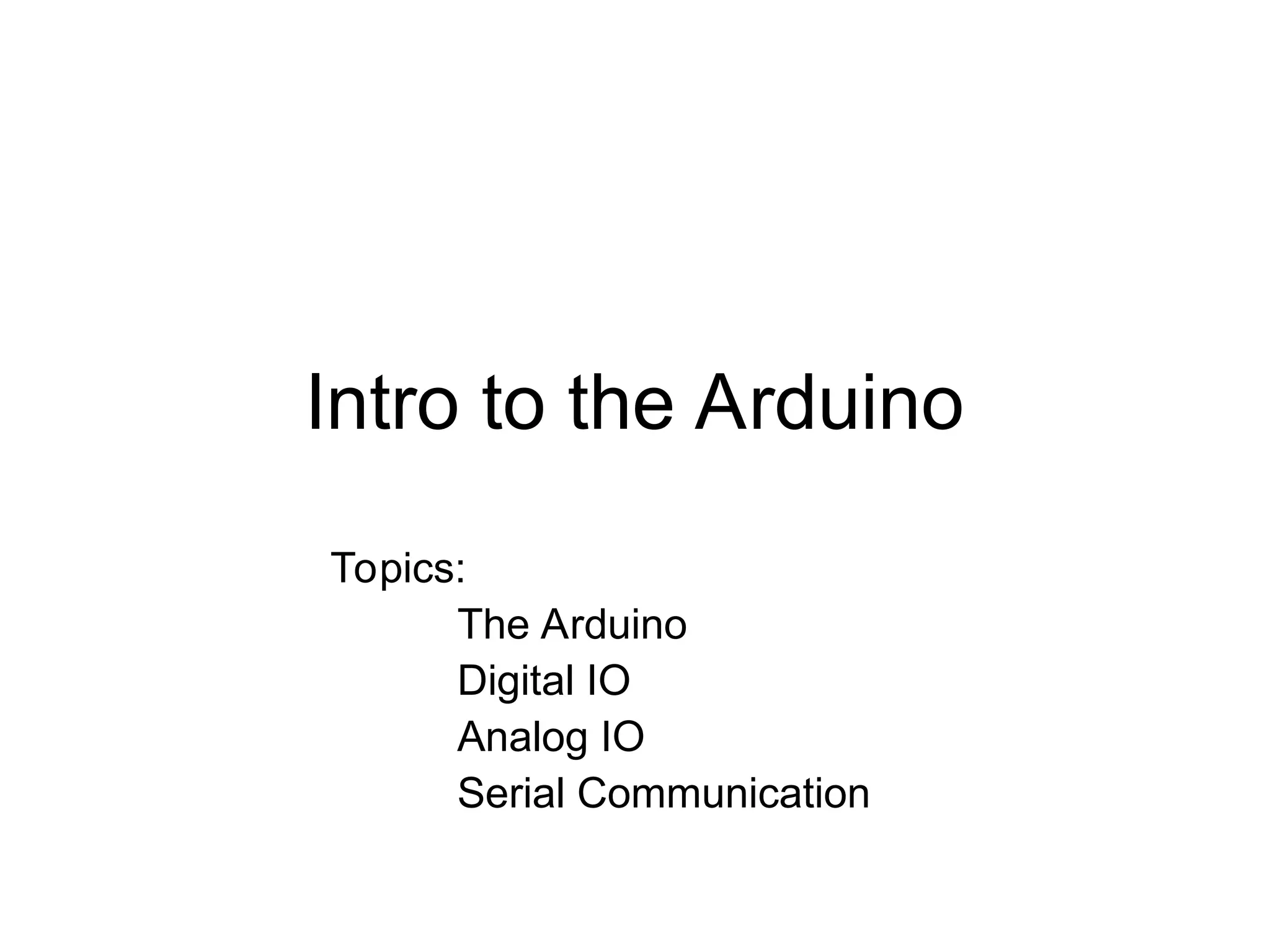 Intro to the Arduino

Topics:
The Arduino
Digital IO
Analog IO
Serial Communication